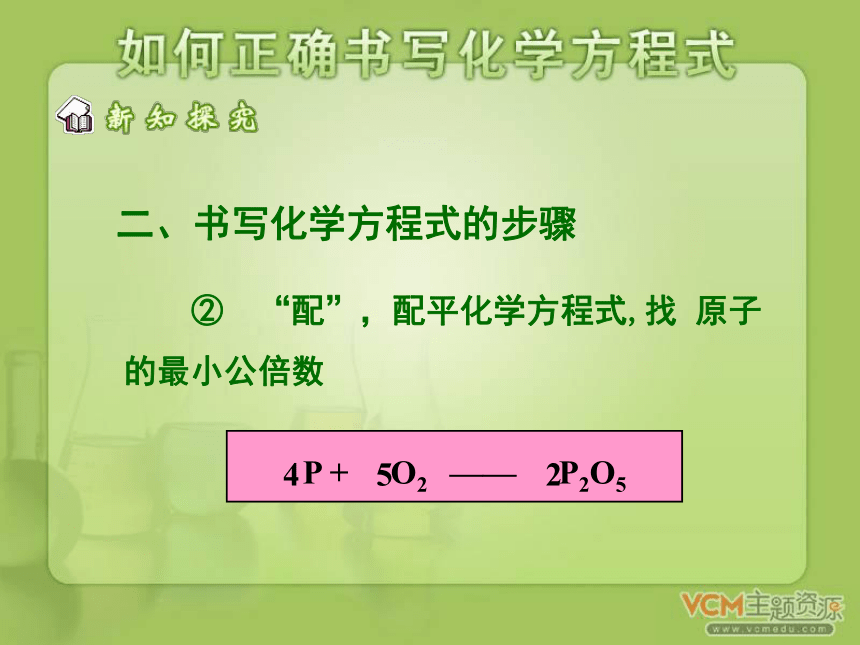 如何正确书写化学方程式

新知探究

二、书写化学方程式的步骤

② “配”，配平化学方程式, 找 原子的最小公倍数

$4P + 5O_2$ —— $2P_2O_5$

VCM主题资源
www.vcmedu.com